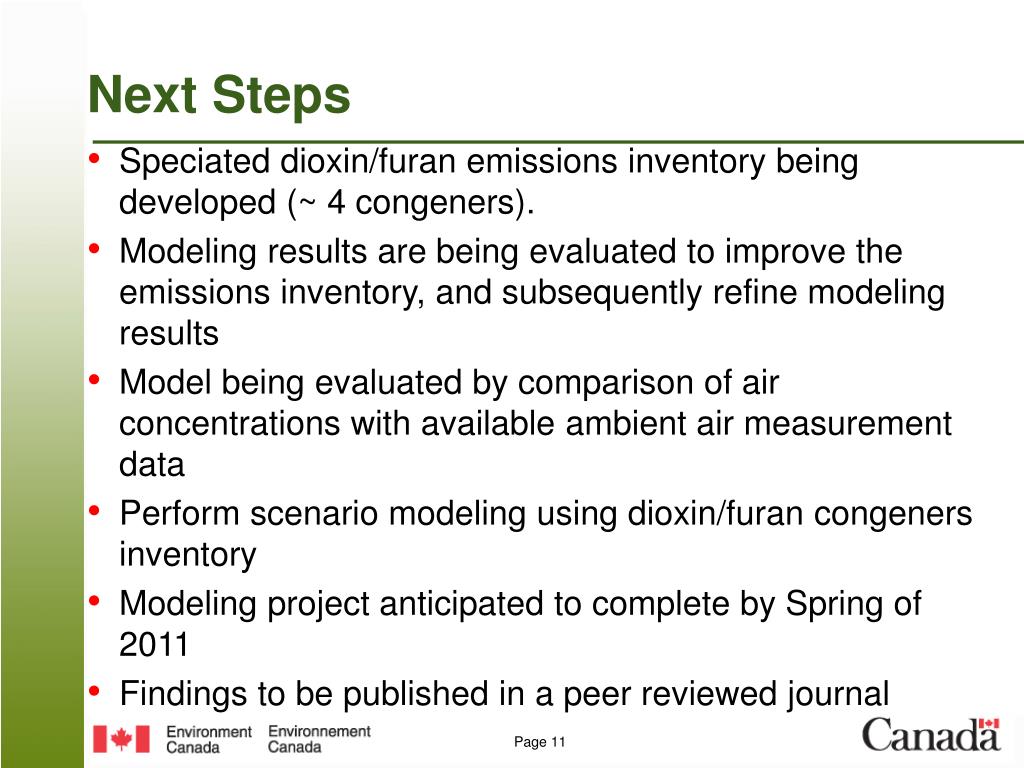 Next Steps

• Speciated dioxin/furan emissions inventory being developed (~ 4 congeners).
• Modeling results are being evaluated to improve the emissions inventory, and subsequently refine modeling results
• Model being evaluated by comparison of air concentrations with available ambient air measurement data
• Perform scenario modeling using dioxin/furan congeners inventory
• Modeling project anticipated to complete by Spring of 2011
• Findings to be published in a peer reviewed journal

Environment Canada Environnement Canada

Page 11

Canada